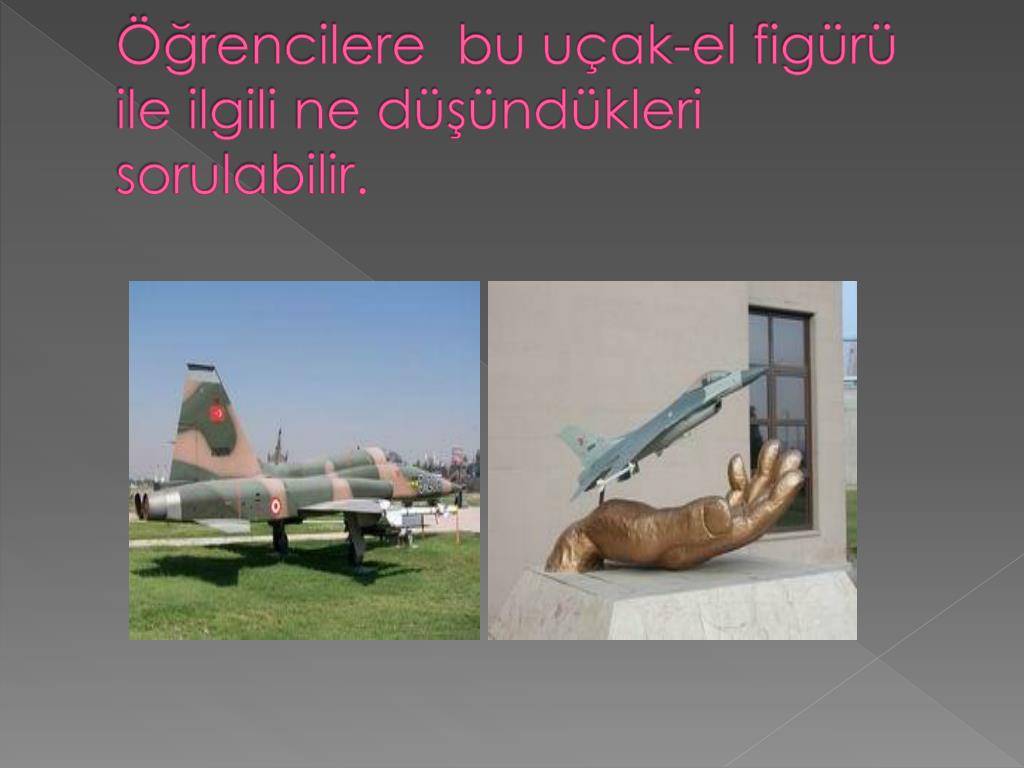 Öğrencilere bu uçak-el figürü ile ilgili ne düşündükleri sorulabilir.